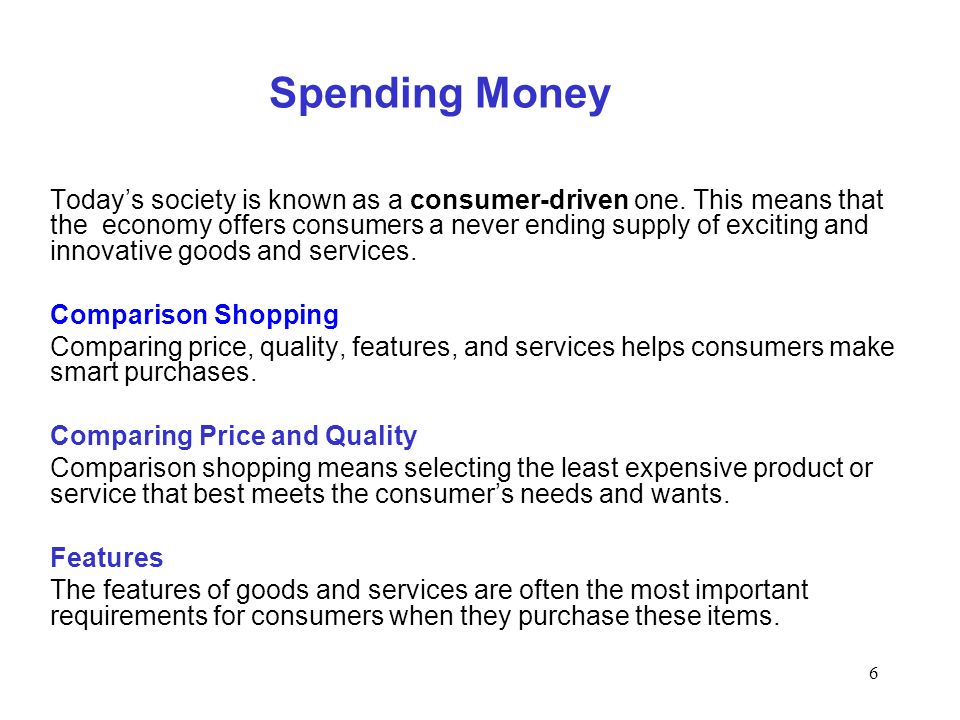 Spending Money

Today’s society is known as a consumer-driven one. This means that the economy offers consumers a never ending supply of exciting and innovative goods and services.

Comparison Shopping
Comparing price, quality, features, and services helps consumers make smart purchases.

Comparing Price and Quality
Comparison shopping means selecting the least expensive product or service that best meets the consumer’s needs and wants.

Features
The features of goods and services are often the most important requirements for consumers when they purchase these items.

6